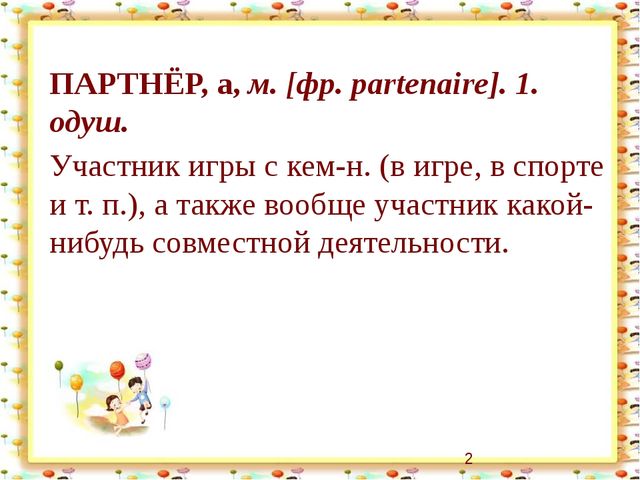 ПАРТНЁР, а, м. [фр. partenaire]. 1. одуш.

Участник игры с кем-н. (в игре, в спорте и т. п.), а также вообще участник какой-нибудь совместной деятельности.

2